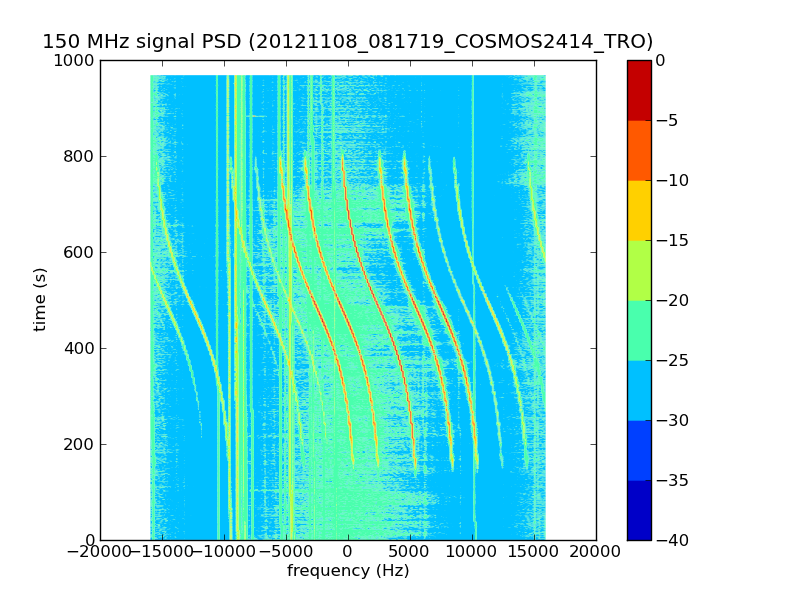 150 MHz signal PSD (20121108_081719_COSMOS2414_TRO)

1000
800
600
400
200
0

time (s)

−20000 −15000 −10000 −5000 0 5000 10000 15000 20000

frequency (Hz)

0
−5
−10
−15
−20
−25
−30
−35
−40